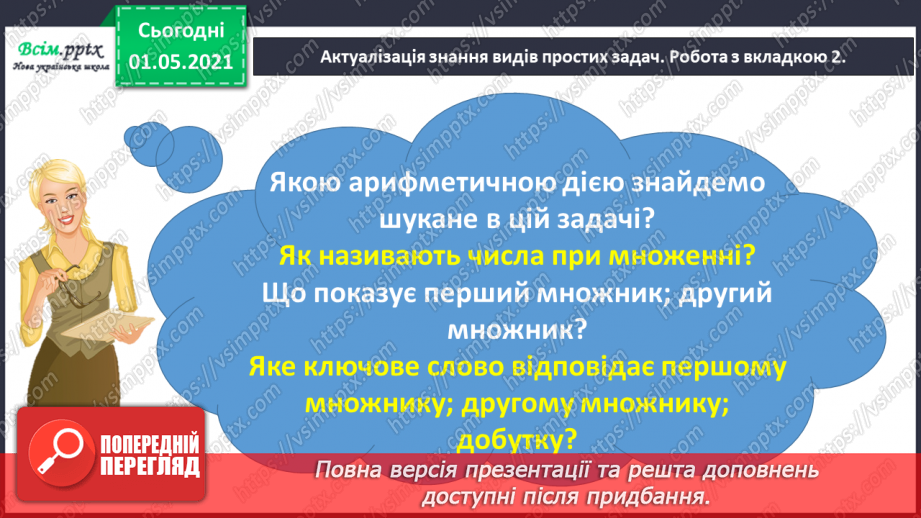 Всім.pptx
Нова українська школа

Сьогодні
01.05.2021

Актуалізація знання видів простих задач. Робота з вкладкою 2.

Якою арифметичною дією знайдемо шукане в цій задачі?
Як називають числа при множенні?
Що показує перший множник; другий множник?
Яке ключове слово відповідає першому множнику; другому множнику; добутку?

ПОПЕРЕДНІЙ ПЕРЕГЛЯД

Повна версія презентації та решта доповнень доступні після придбання.

https://vsimpptx.com